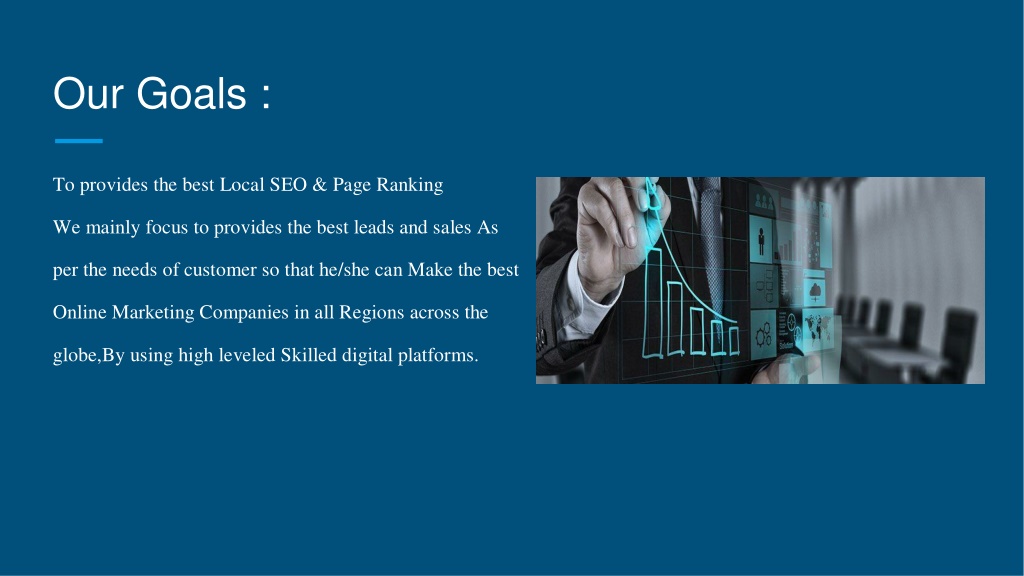 Our Goals :

To provides the best Local SEO & Page Ranking

We mainly focus to provides the best leads and sales As per the needs of customer so that he/she can Make the best Online Marketing Companies in all Regions across the globe,By using high leveled Skilled digital platforms.